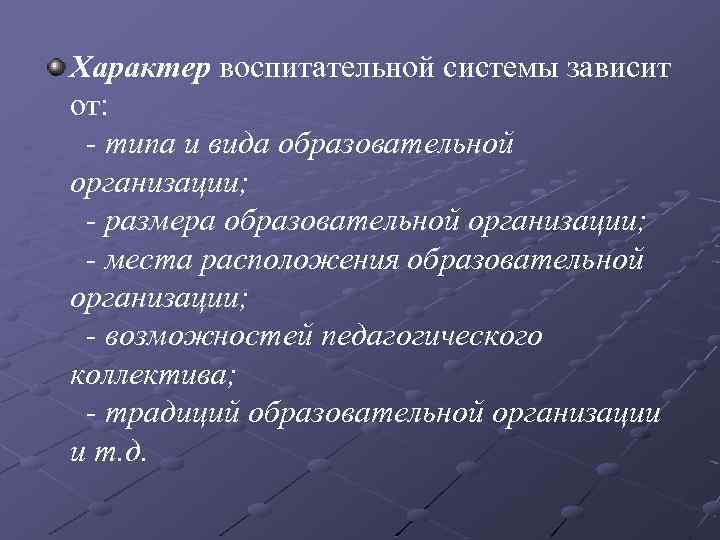 Характер воспитательной системы зависит от:
- типа и вида образовательной организации;
- размера образовательной организации;
- места расположения образовательной организации;
- возможностей педагогического коллектива;
- традиций образовательной организации и т.д.